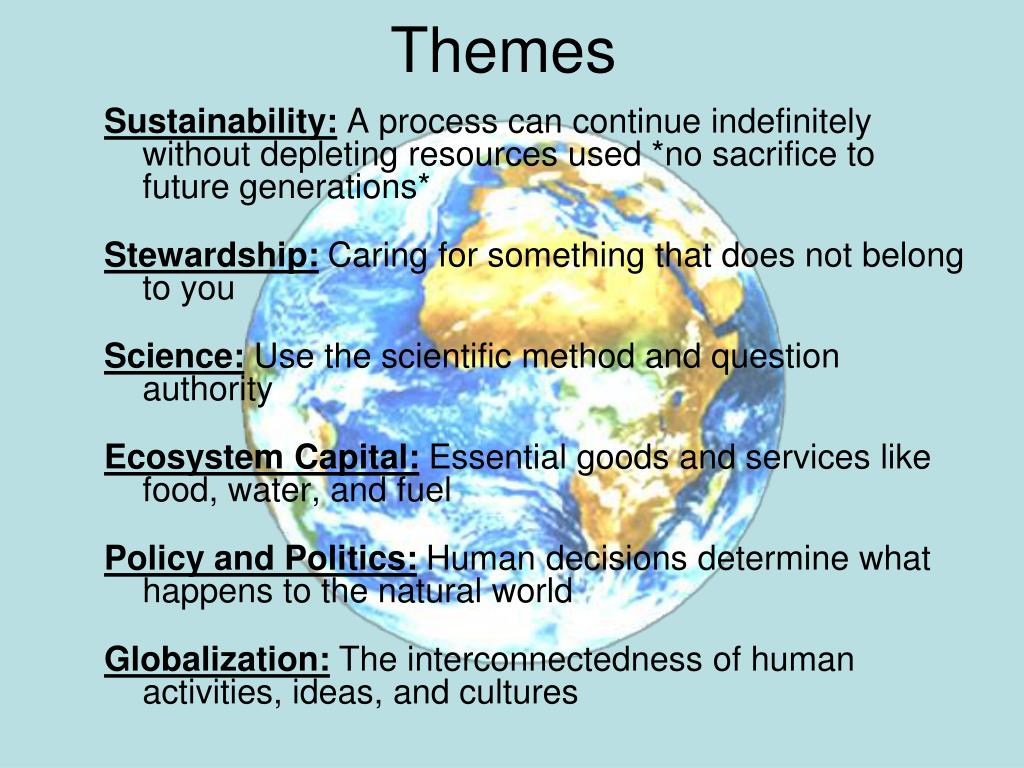 Themes

Sustainability: A process can continue indefinitely without depleting resources used *no sacrifice to future generations*

Stewardship: Caring for something that does not belong to you

Science: Use the scientific method and question authority

Ecosystem Capital: Essential goods and services like food, water, and fuel

Policy and Politics: Human decisions determine what happens to the natural world

Globalization: The interconnectedness of human activities, ideas, and cultures